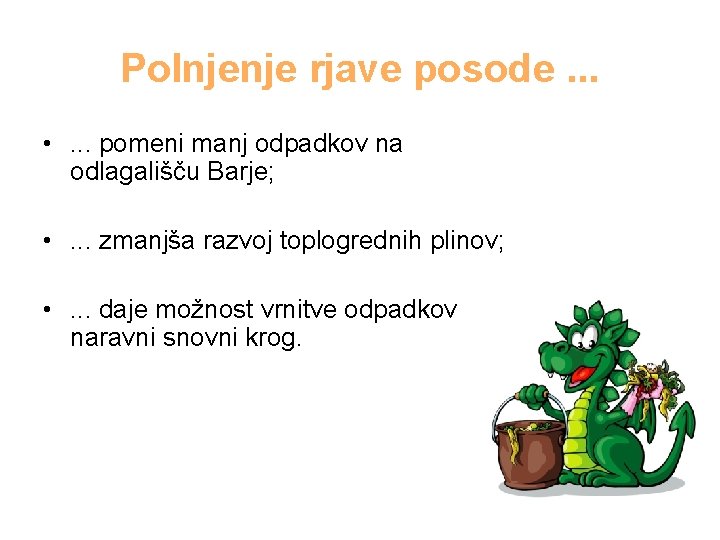 Polnjenje rjave posode ...

• ... pomeni manj odpadkov na odlagališču Barje;

• ... zmanjša razvoj toplogrednih plinov;

• ... daje možnost vrnitve odpadkov naravni snovni krog.